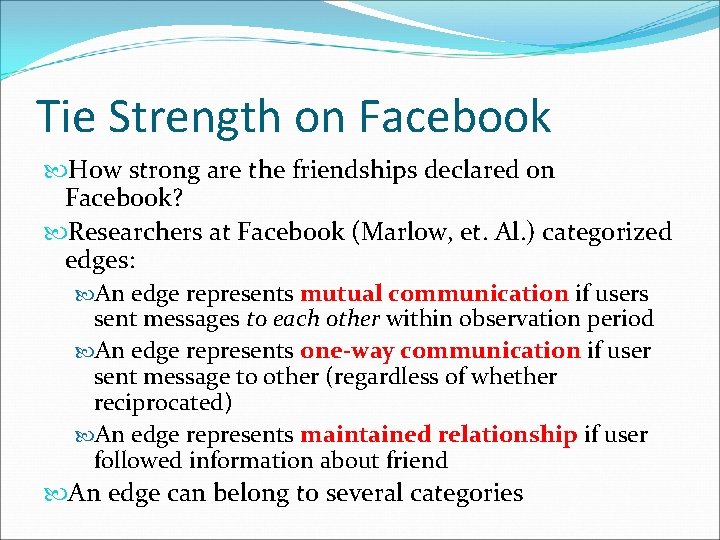 Tie Strength on Facebook

How strong are the friendships declared on Facebook?

Researchers at Facebook (Marlow, et. Al.) categorized edges:

An edge represents mutual communication if users sent messages to each other within observation period

An edge represents one-way communication if user sent message to other (regardless of whether reciprocated)

An edge represents maintained relationship if user followed information about friend

An edge can belong to several categories